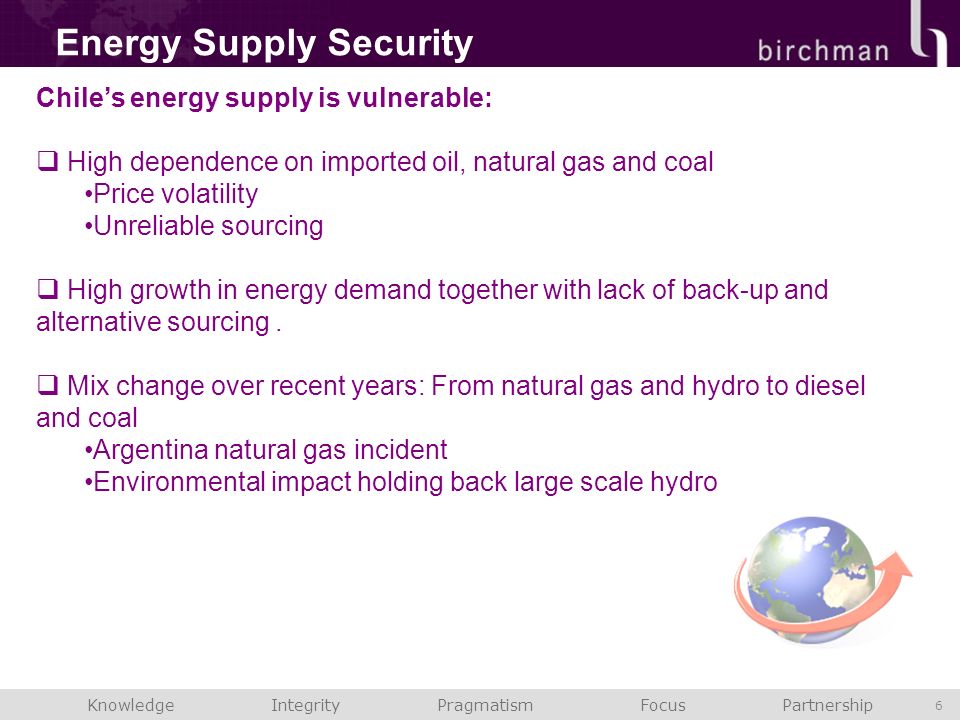 Energy Supply Security

birchman

Chile's energy supply is vulnerable:

❑ High dependence on imported oil, natural gas and coal
•Price volatility
•Unreliable sourcing

❑ High growth in energy demand together with lack of back-up and alternative sourcing .

❑ Mix change over recent years: From natural gas and hydro to diesel and coal
•Argentina natural gas incident
•Environmental impact holding back large scale hydro

Knowledge Integrity Pragmatism Focus Partnership 6